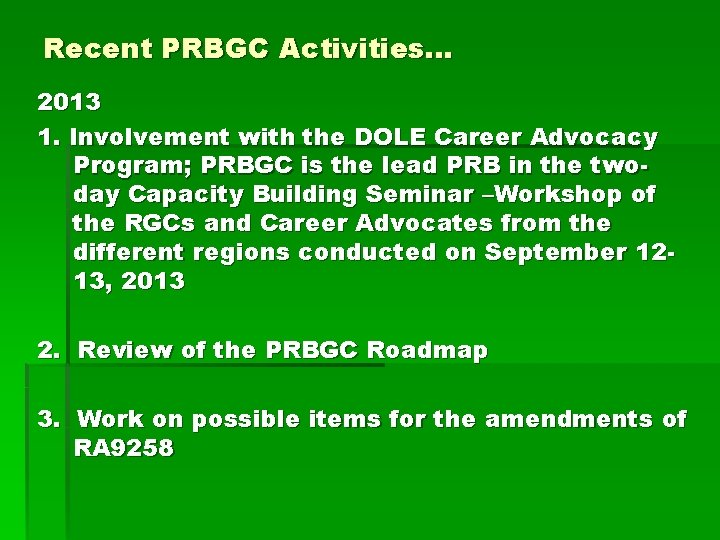 Recent PRBGC Activities…

2013

1. Involvement with the DOLE Career Advocacy Program; PRBGC is the lead PRB in the two-day Capacity Building Seminar –Workshop of the RGCs and Career Advocates from the different regions conducted on September 12-13, 2013

2. Review of the PRBGC Roadmap

3. Work on possible items for the amendments of RA9258